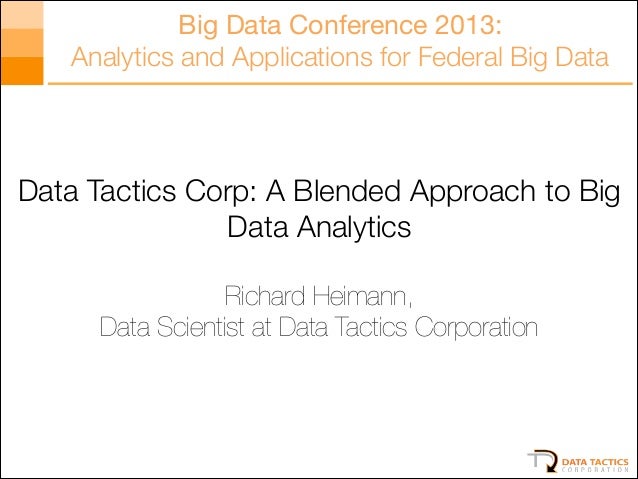 Big Data Conference 2013:
Analytics and Applications for Federal Big Data

Data Tactics Corp: A Blended Approach to Big Data Analytics

Richard Heimann,
Data Scientist at Data Tactics Corporation

DATA TACTICS
CORPORATION